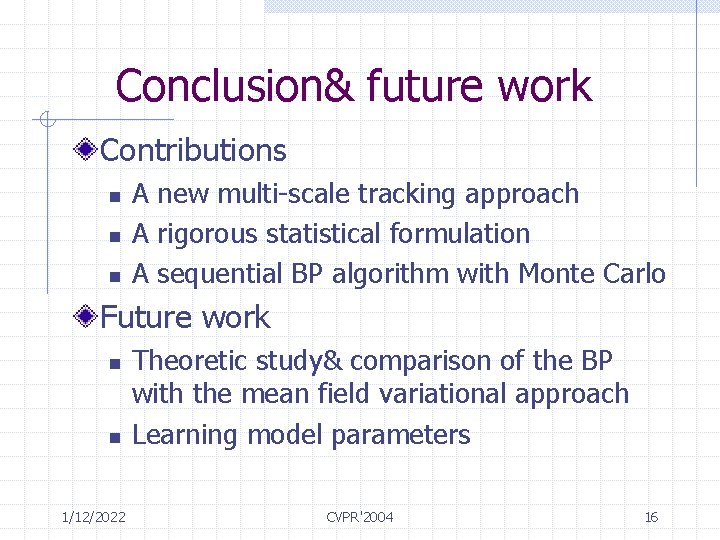 Conclusion& future work

Contributions

- A new multi-scale tracking approach
- A rigorous statistical formulation
- A sequential BP algorithm with Monte Carlo

Future work

- Theoretic study& comparison of the BP with the mean field variational approach
- Learning model parameters

1/12/2022 CVPR'2004 16